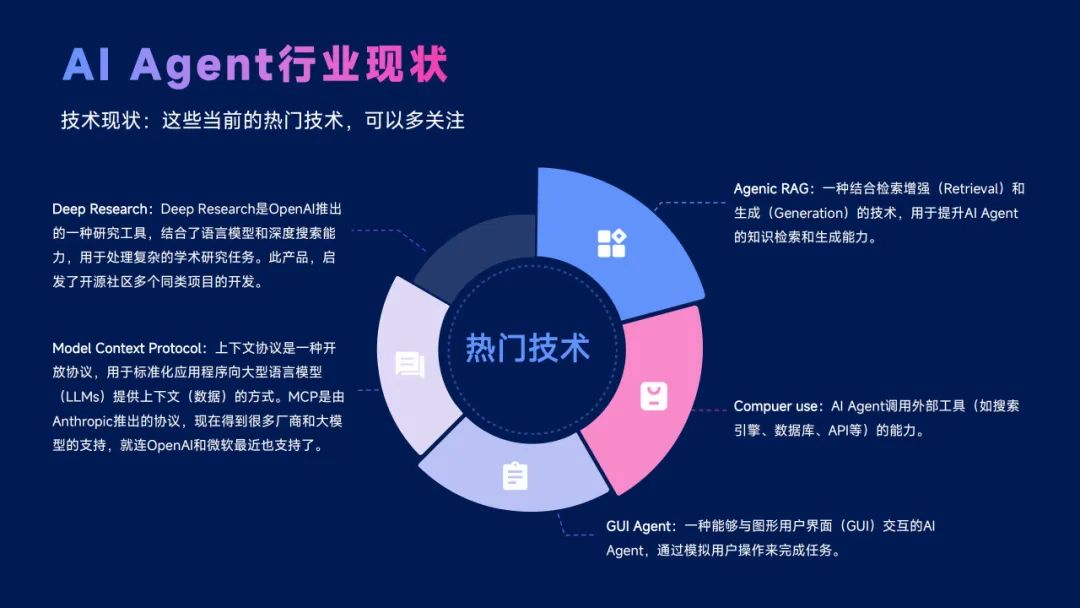 AI Agent行业现状

技术现状：这些当前的热门技术，可以多关注

Deep Research：Deep Research是OpenAI推出的一种研究工具，结合了语言模型和深度搜索能力，用于处理复杂的学术研究任务。此产品，启发了开源社区多个同类项目的开发。

Model Context Protocol：上下文协议是一种开放协议，用于标准化应用程序向大型语言模型（LLMs）提供上下文（数据）的方式。MCP是由Anthropic推出的协议，现在得到很多厂商和大模型的支持，就连OpenAI和微软最近也支持了。

热门技术

Agenic RAG：一种结合检索增强（Retrieval）和生成（Generation）的技术，用于提升AI Agent的知识检索和生成能力。

Compuer use：AI Agent调用外部工具（如搜索引擎、数据库、API等）的能力。

GUI Agent：一种能够与图形用户界面（GUI）交互的AI Agent，通过模拟用户操作来完成任务。